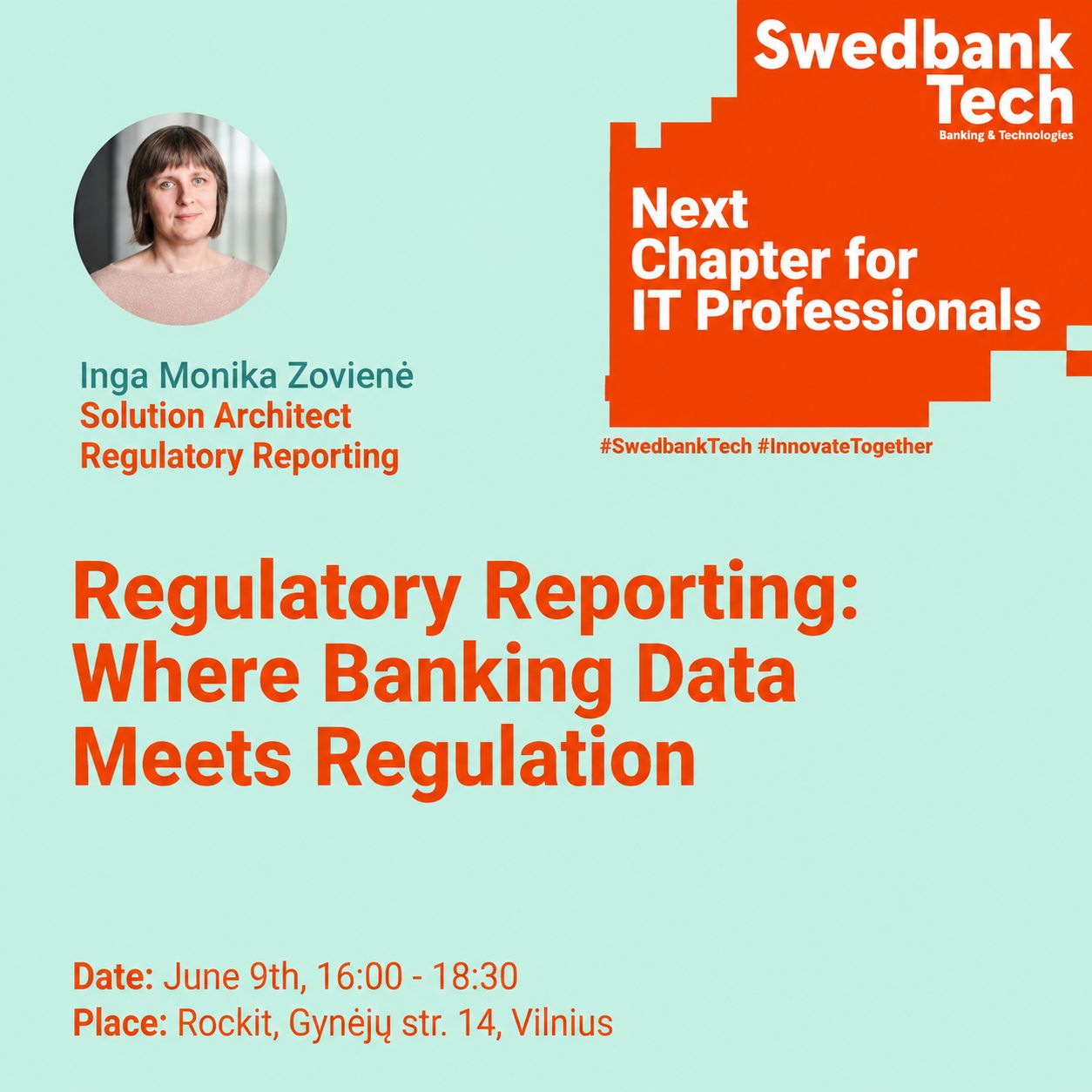 Swedbank
Tech
Banking & Technologies

Next
Chapter for
IT Professionals

#SwedbankTech #InnovateTogether

Inga Monika Zovienė
Solution Architect
Regulatory Reporting

Regulatory Reporting: Where Banking Data Meets Regulation

Date: June 9th, 16:00 - 18:30
Place: Rockit, Gynėjų str. 14, Vilnius